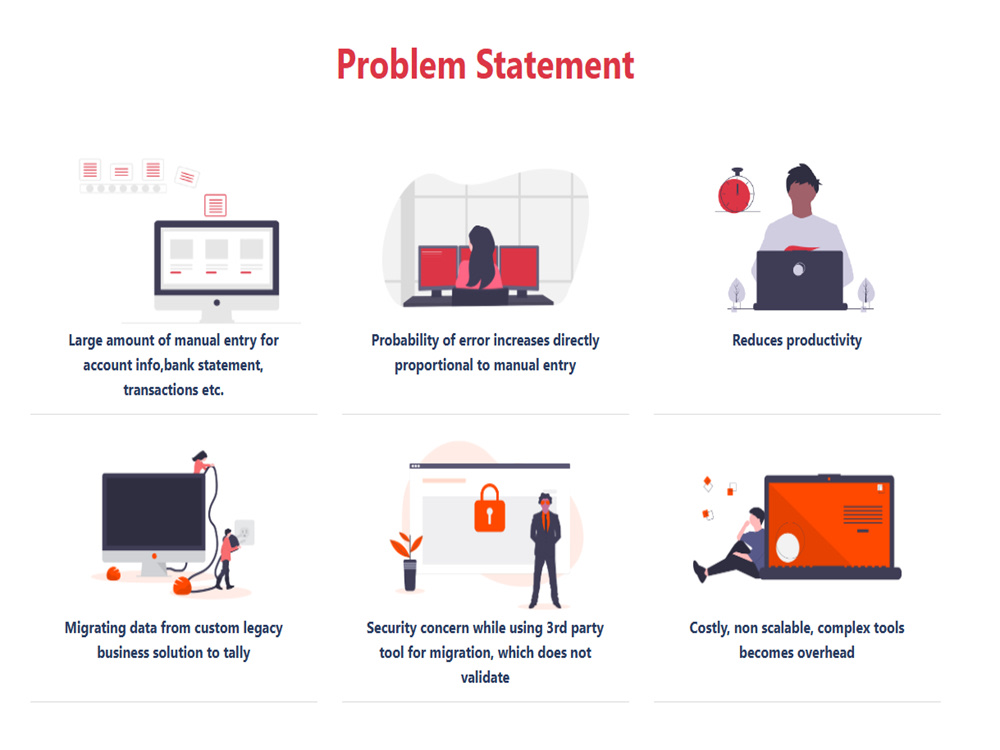 Problem Statement

Large amount of manual entry for account info,bank statement, transactions etc.

Probability of error increases directly proportional to manual entry

Reduces productivity

Migrating data from custom legacy business solution to tally

Security concern while using 3rd party tool for migration, which does not validate

Costly, non scalable, complex tools becomes overhead